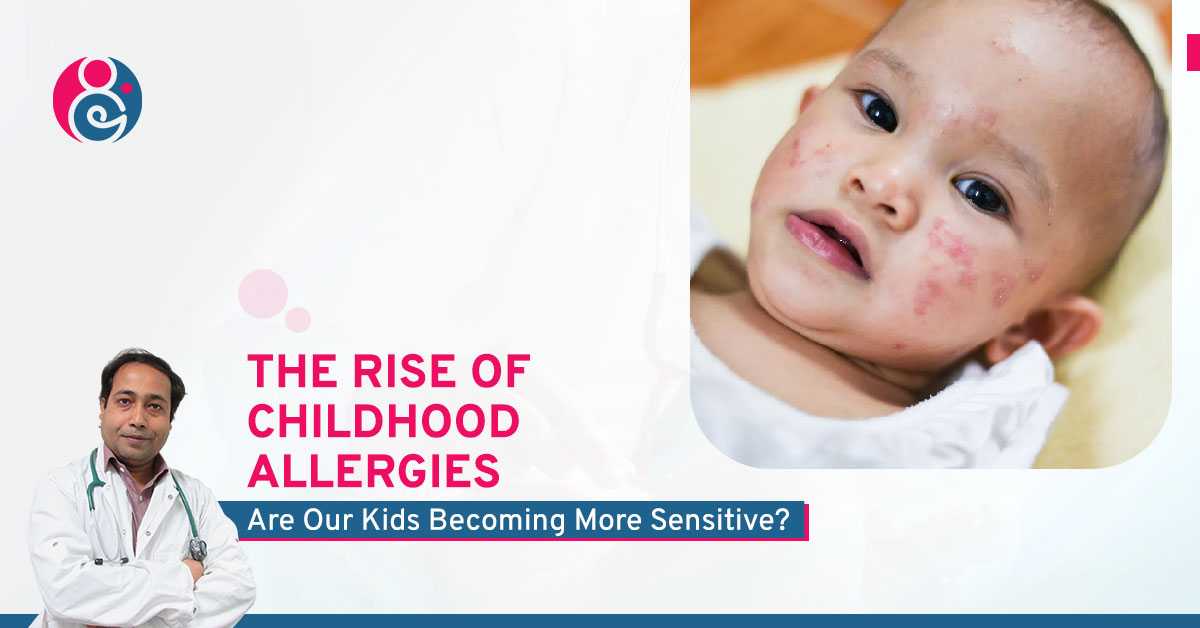 THE RISE OF CHILDHOOD ALLERGIES

Are Our Kids Becoming More Sensitive?